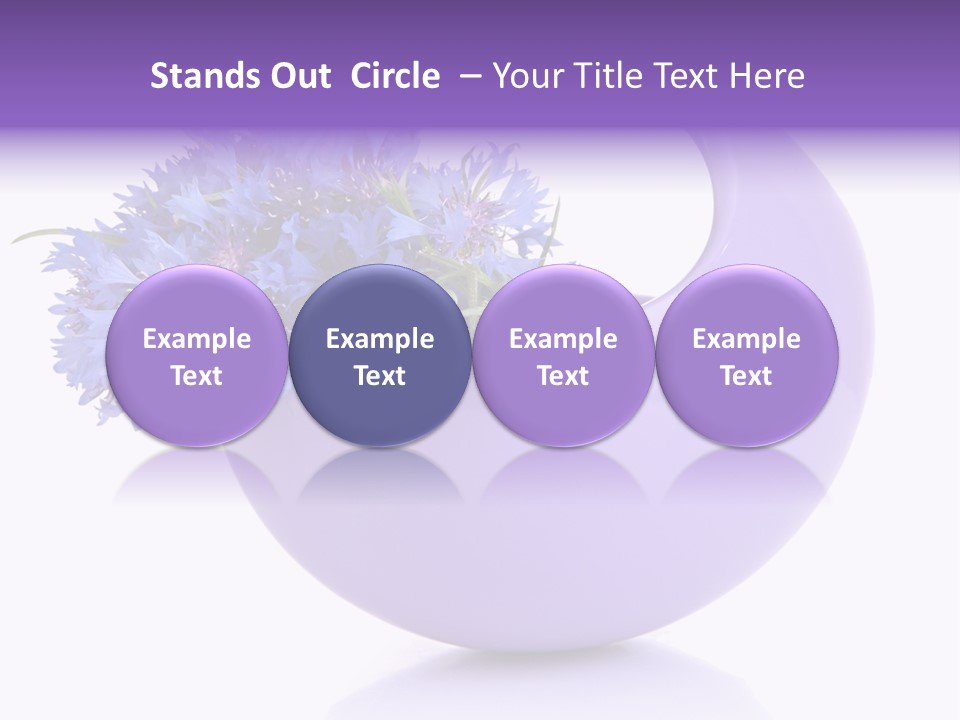 Stands Out Circle – Your Title Text Here

Example Text

Example Text

Example Text

Example Text